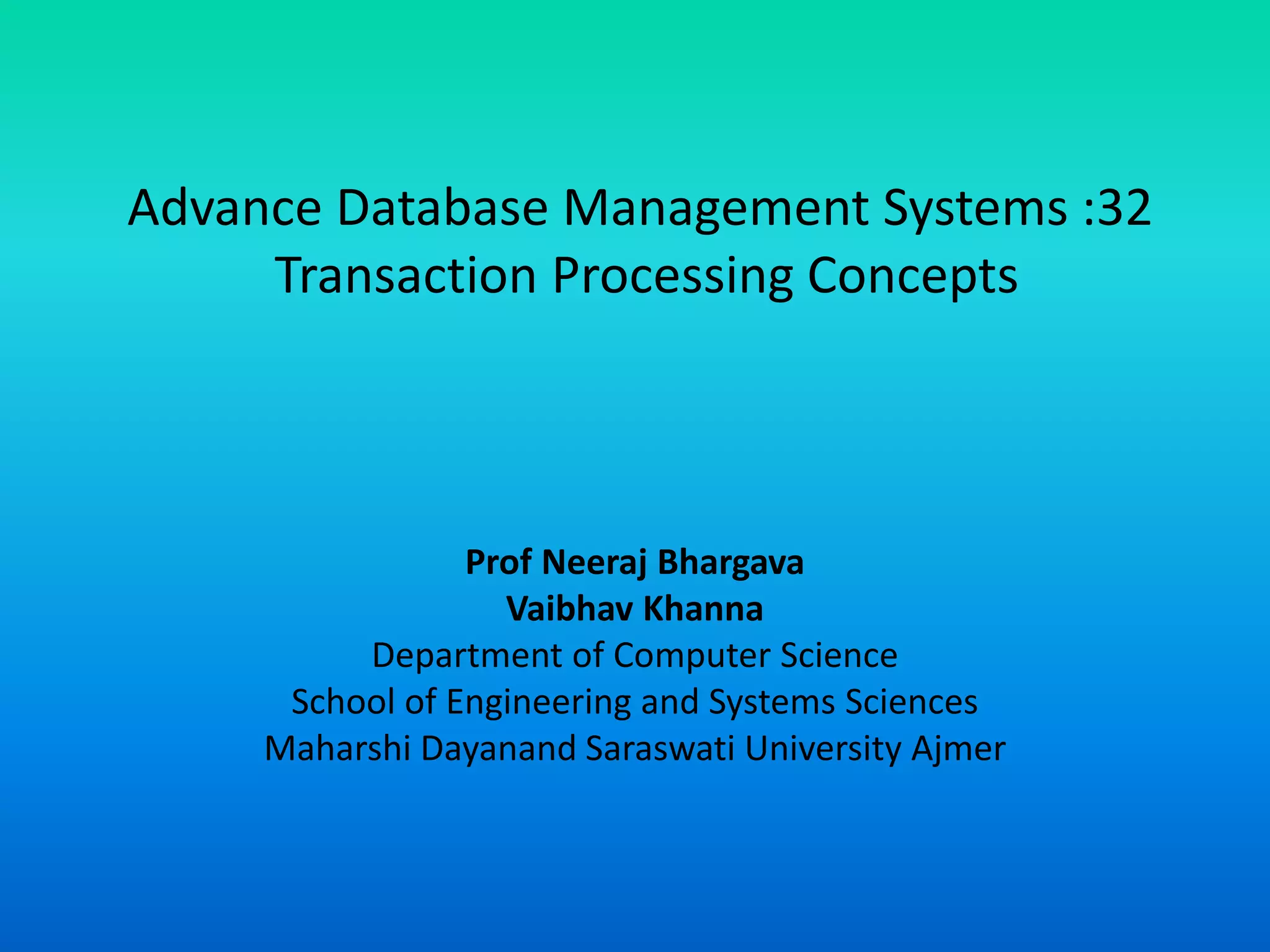 Advance Database Management Systems :32
Transaction Processing Concepts

Prof Neeraj Bhargava
Vaibhav Khanna
Department of Computer Science
School of Engineering and Systems Sciences
Maharshi Dayanand Saraswati University Ajmer